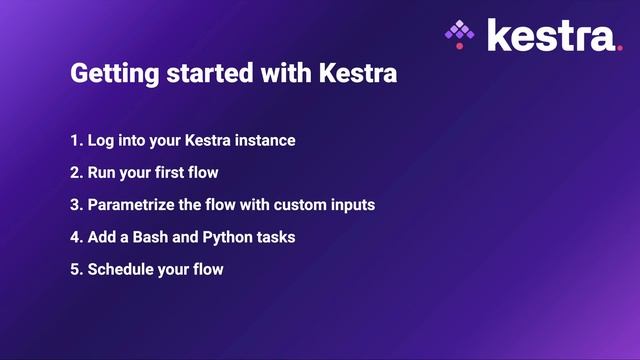 kestra.

Getting started with Kestra

1. Log into your Kestra instance
2. Run your first flow
3. Parametrize the flow with custom inputs
4. Add a Bash and Python tasks
5. Schedule your flow